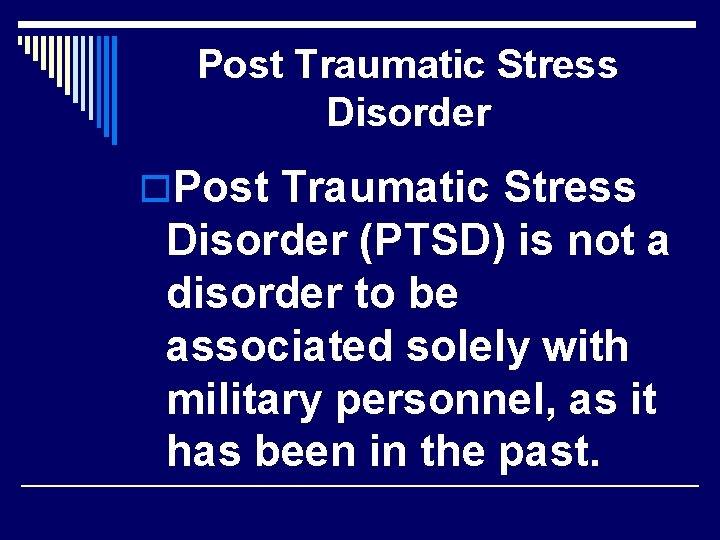 Post Traumatic Stress Disorder

Post Traumatic Stress Disorder (PTSD) is not a disorder to be associated solely with military personnel, as it has been in the past.